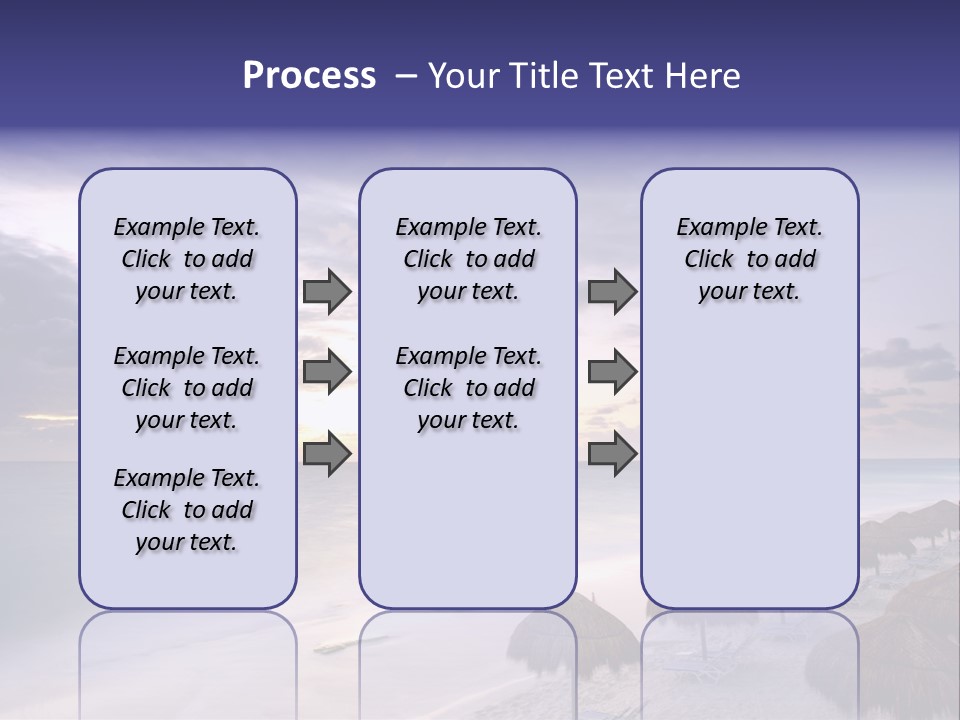 Process – Your Title Text Here

Example Text. Click to add your text.

Example Text. Click to add your text.

Example Text. Click to add your text.

Example Text. Click to add your text.

Example Text. Click to add your text.

Example Text. Click to add your text.